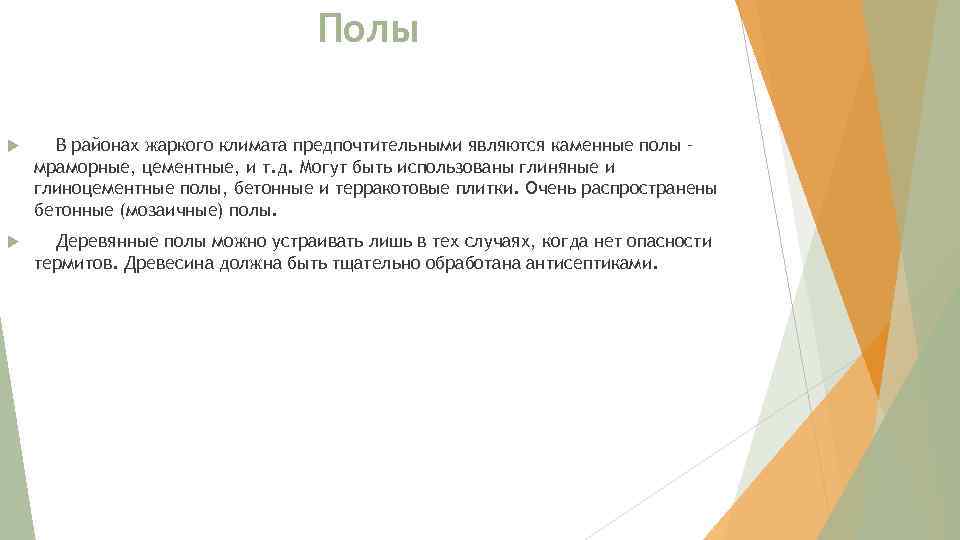 Полы

В районах жаркого климата предпочтительными являются каменные полы - мраморные, цементные, и т.д. Могут быть использованы глиняные и глиноцементные полы, бетонные и терракотовые плитки. Очень распространены бетонные (мозаичные) полы.

Деревянные полы можно устраивать лишь в тех случаях, когда нет опасности термитов. Древесина должна быть тщательно обработана антисептиками.